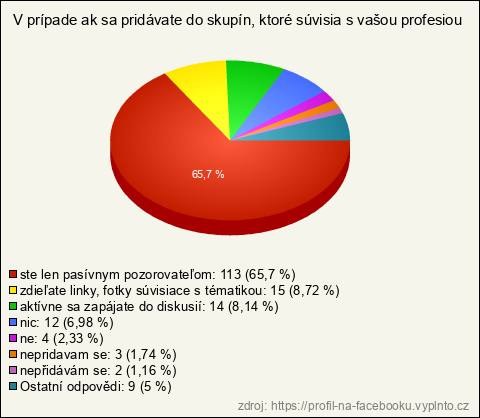 V prípade ak sa pridávate do skupín, ktoré súvisia s vašou profesiou

65,7 %

ste len pasívnym pozorovateľom: 113 (65,7 %)
zdieľate linky, fotky súvisiace s tématikou: 15 (8,72 %)
aktívne sa zapájate do diskusií: 14 (8,14 %)
nic: 12 (6,98 %)
ne: 4 (2,33 %)
nepridavam se: 3 (1,74 %)
nepřidávám se: 2 (1,16 %)
Ostatní odpovědi: 9 (5 %)

zdroj: https://profil-na-facebooku.vyplnto.cz